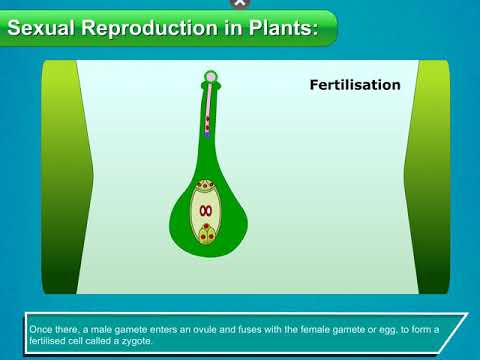 Sexual Reproduction in Plants:

Fertilisation

Once there, a male gamete enters an ovule and fuses with the female gamete or egg, to form a fertilised cell called a zygote.